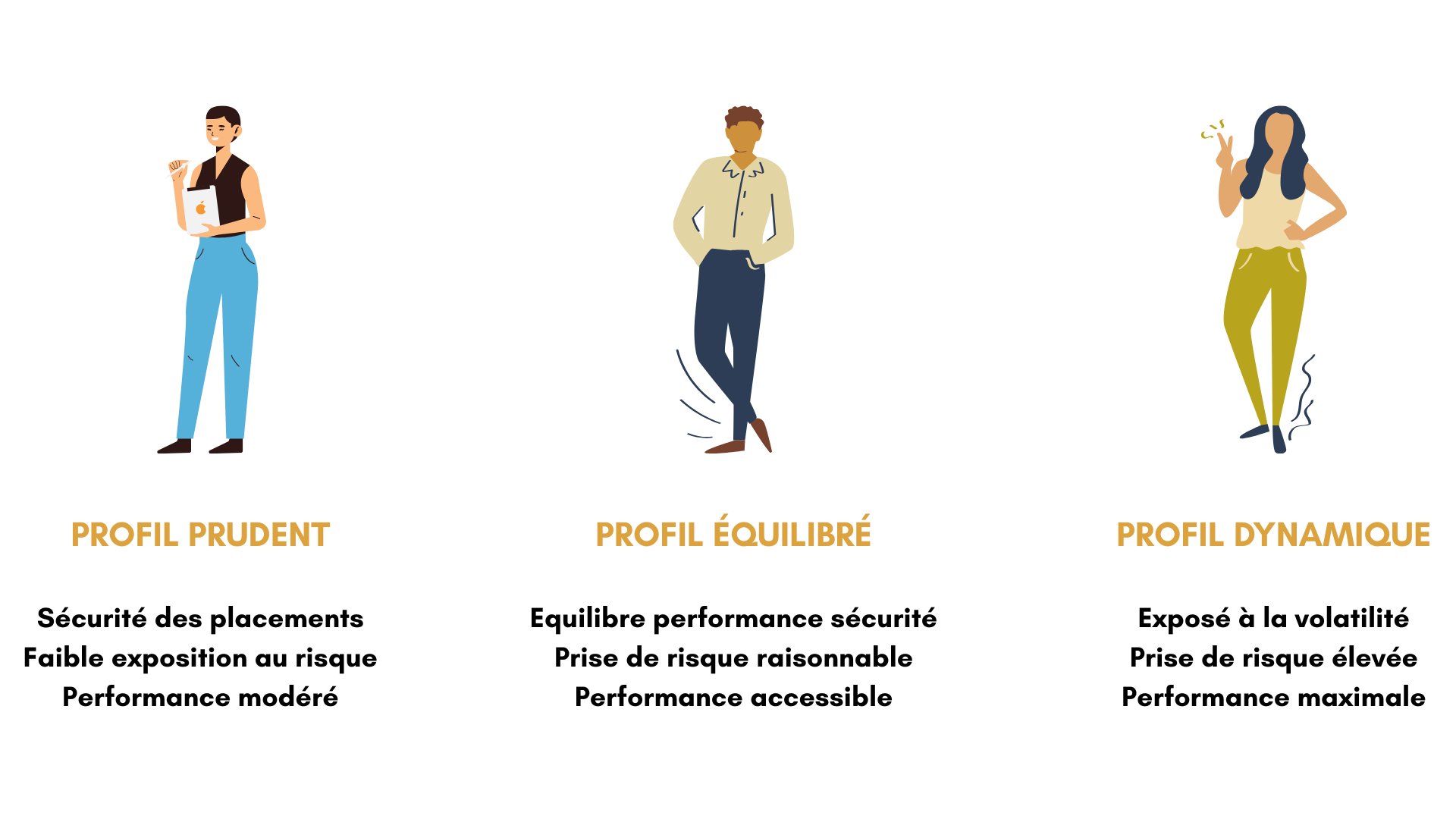 PROFIL PRUDENT

Sécurité des placements
Faible exposition au risque
Performance modéré

PROFIL ÉQUILIBRÉ

Equilibre performance sécurité
Prise de risque raisonnable
Performance accessible

PROFIL DYNAMIQUE

Exposé à la volatilité
Prise de risque élevée
Performance maximale